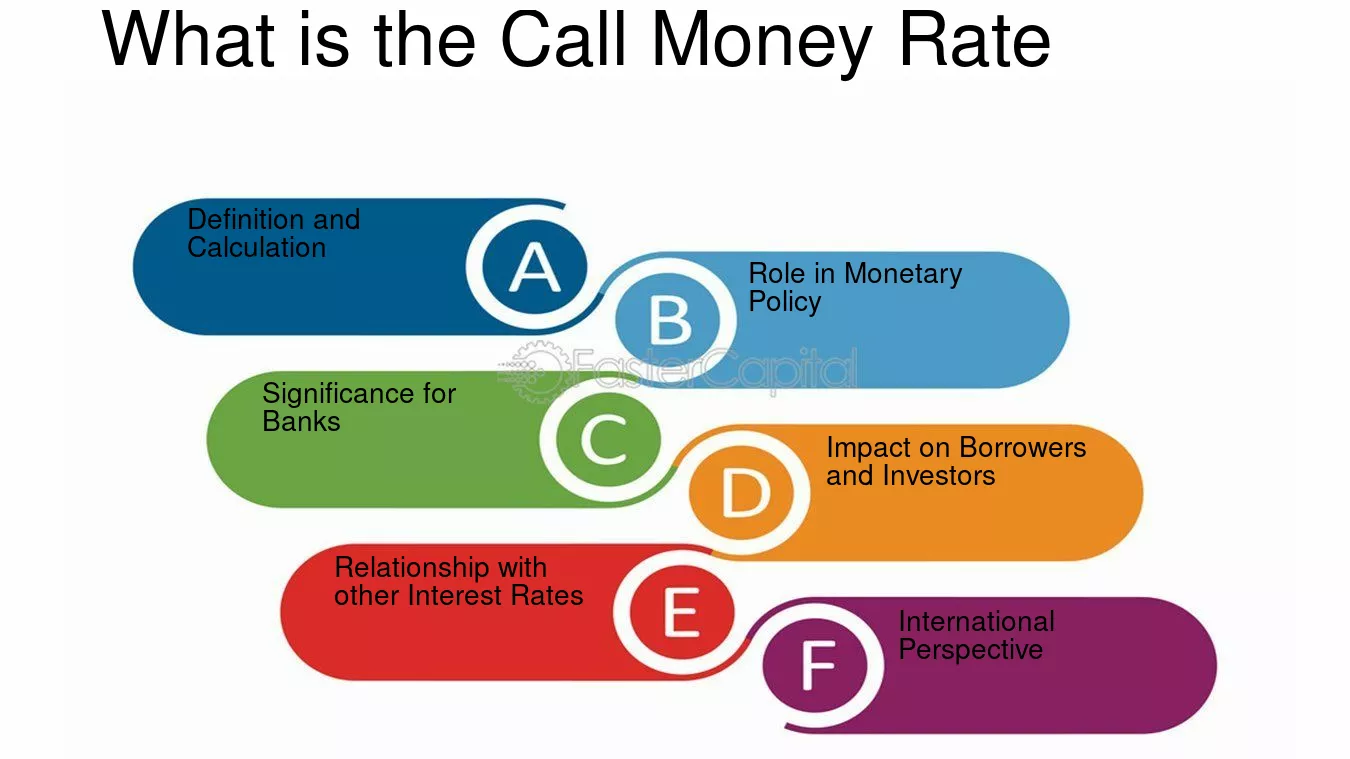 What is the Call Money Rate

Definition and Calculation

A

B

Role in Monetary Policy

FasterCapital

Significance for Banks

C

D

Impact on Borrowers and Investors

Relationship with other Interest Rates

E

F

International Perspective